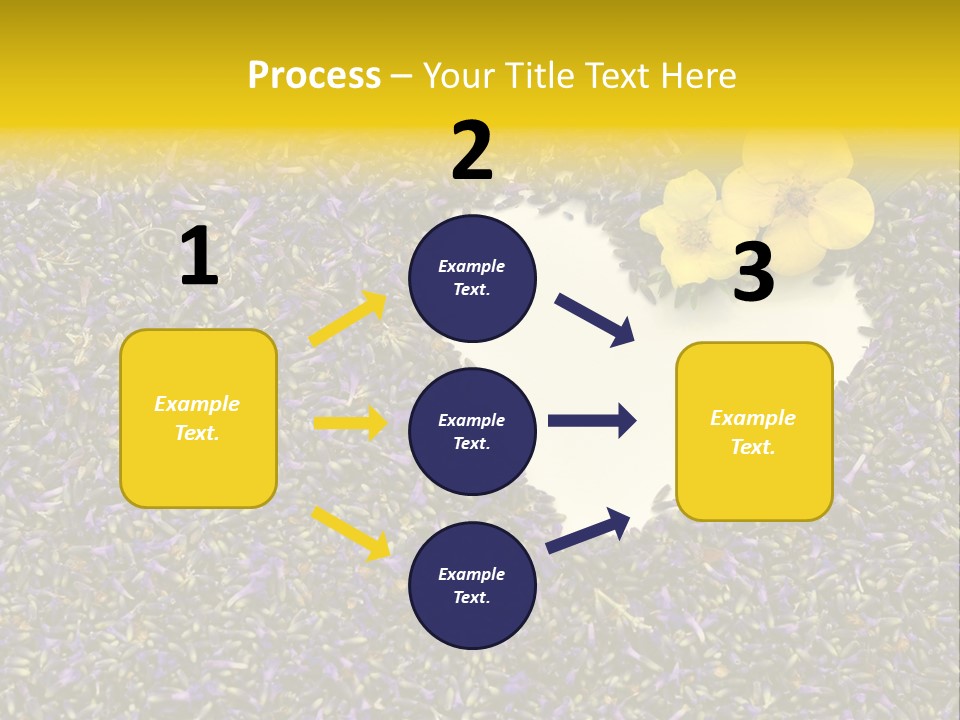 Process – Your Title Text Here

1

Example Text.

2

Example Text.

Example Text.

Example Text.

3

Example Text.